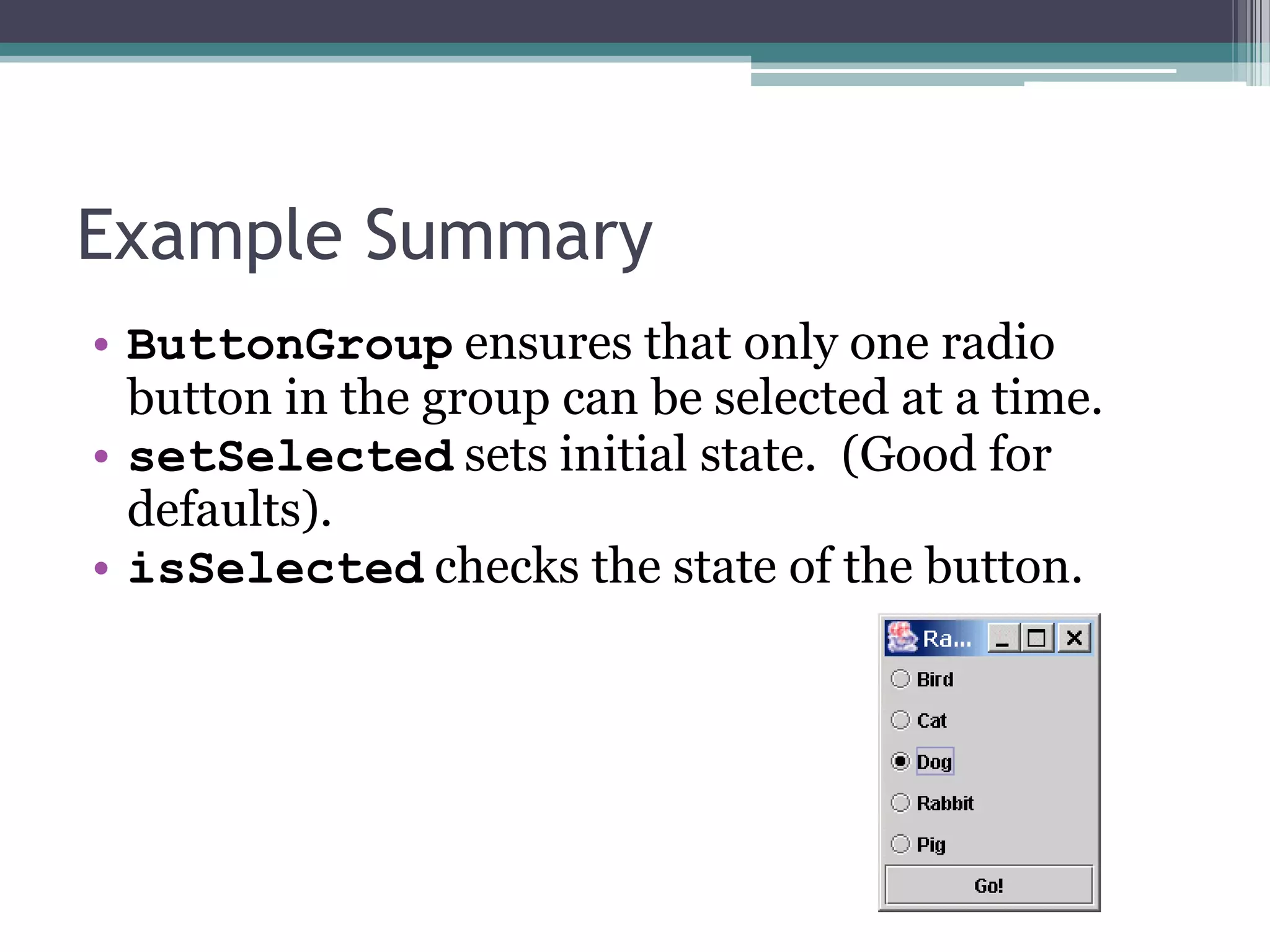 Example Summary

• ButtonGroup ensures that only one radio button in the group can be selected at a time.
• setSelected sets initial state. (Good for defaults).
• isSelected checks the state of the button.

Ra...

Bird
Cat
Dog
Rabbit
Pig
Go!